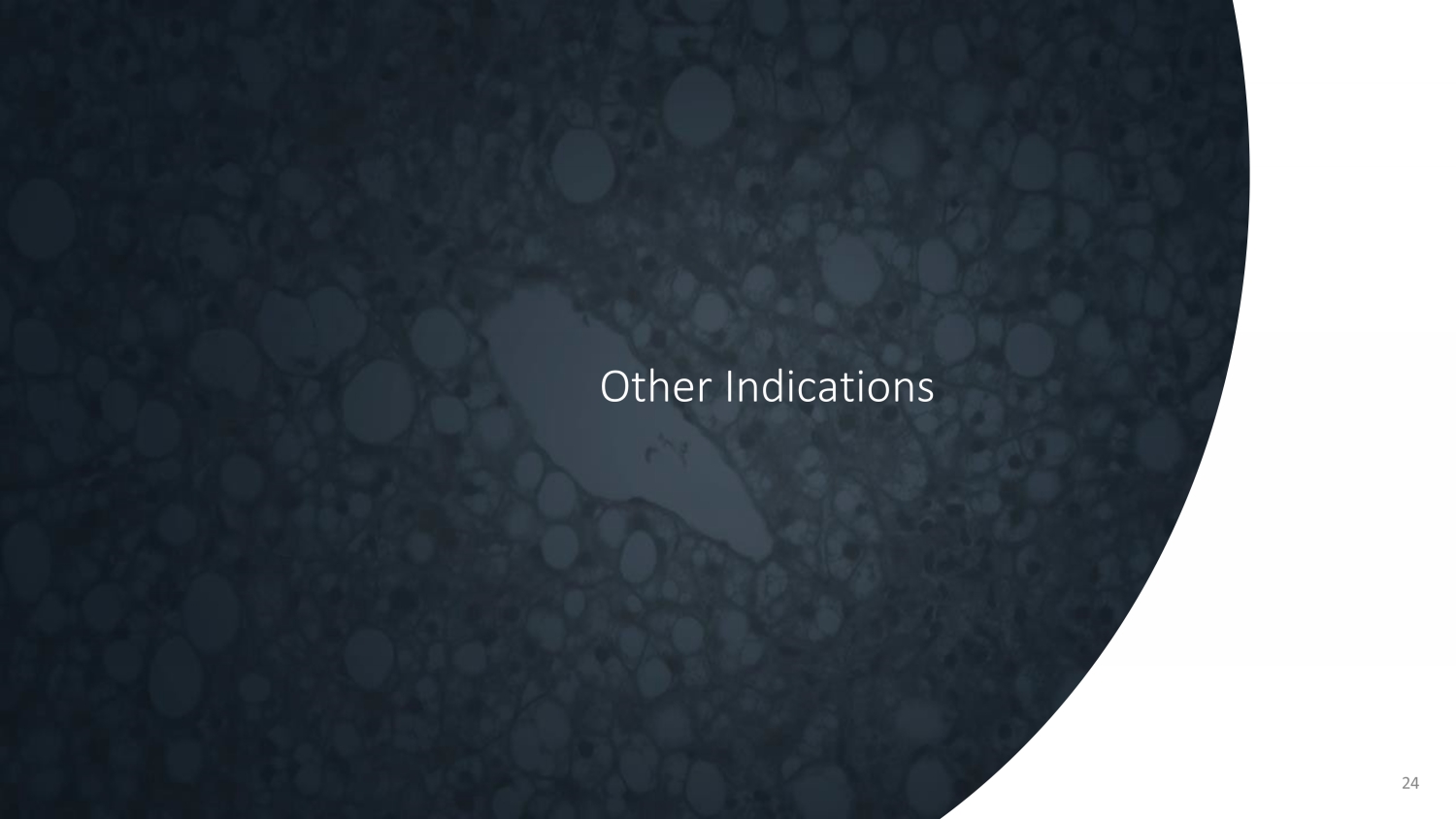 Other Indications

24